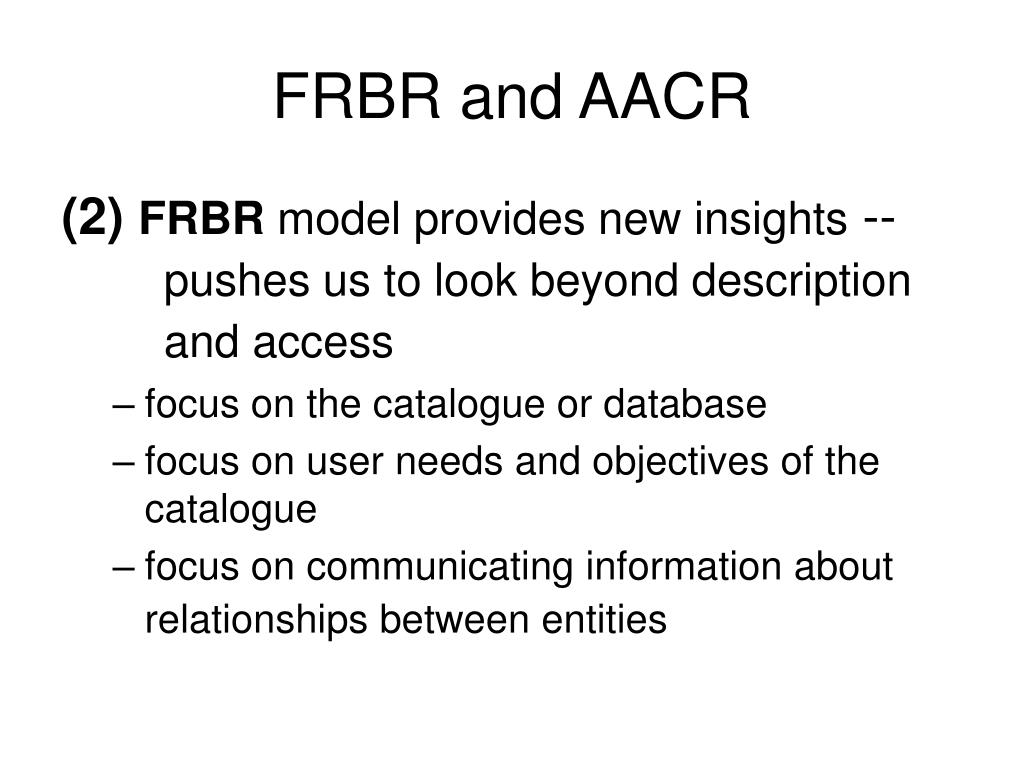 FRBR and AACR

(2) FRBR model provides new insights -- pushes us to look beyond description and access

– focus on the catalogue or database
– focus on user needs and objectives of the catalogue
– focus on communicating information about relationships between entities